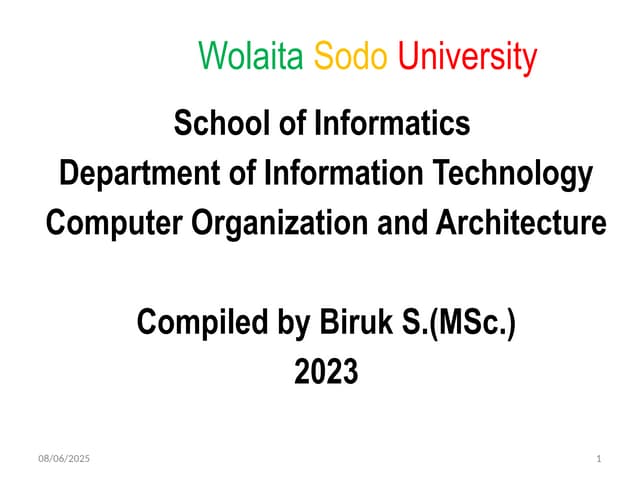 Wolaita Sodo University

School of Informatics
Department of Information Technology
Computer Organization and Architecture

Compiled by Biruk S.(MSc.)
2023

08/06/2025

1